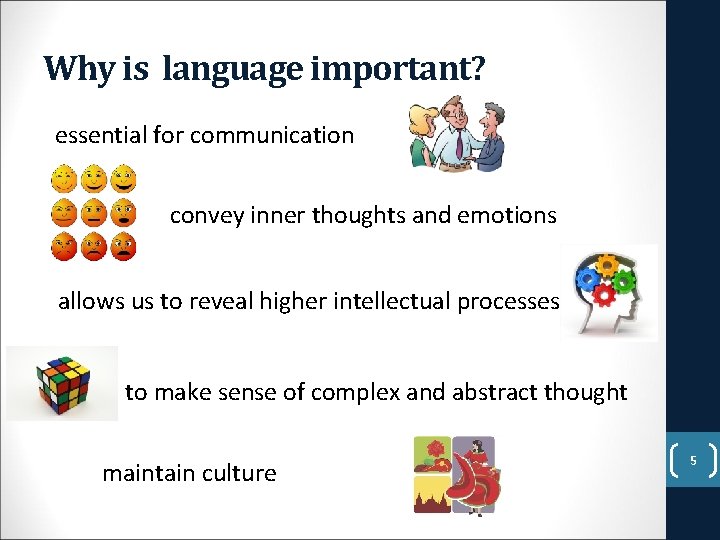 Why is language important?

essential for communication

convey inner thoughts and emotions

allows us to reveal higher intellectual processes

to make sense of complex and abstract thought

maintain culture

5